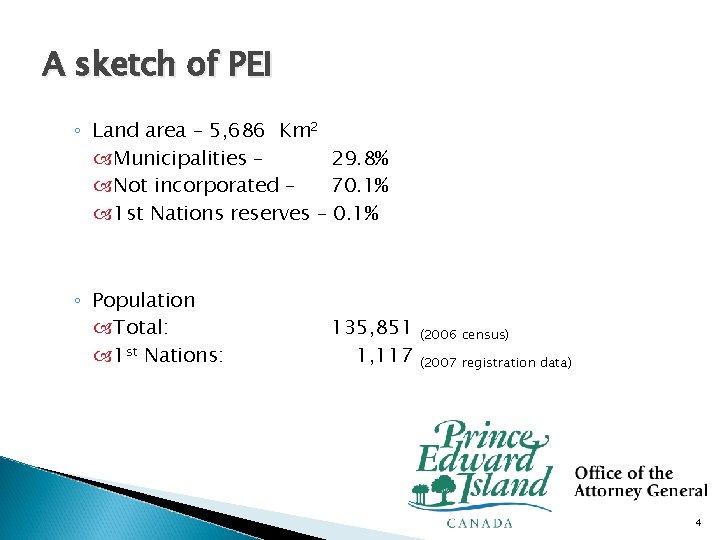 A sketch of PEI

◦ Land area – 5,686 Km$^2$
Municipalities – 29.8%
Not incorporated – 70.1%
1st Nations reserves – 0.1%

◦ Population
Total: 135,851 (2006 census)
1$^{st}$ Nations: 1,117 (2007 registration data)

Prince Edward Island CANADA

Office of the Attorney General

4